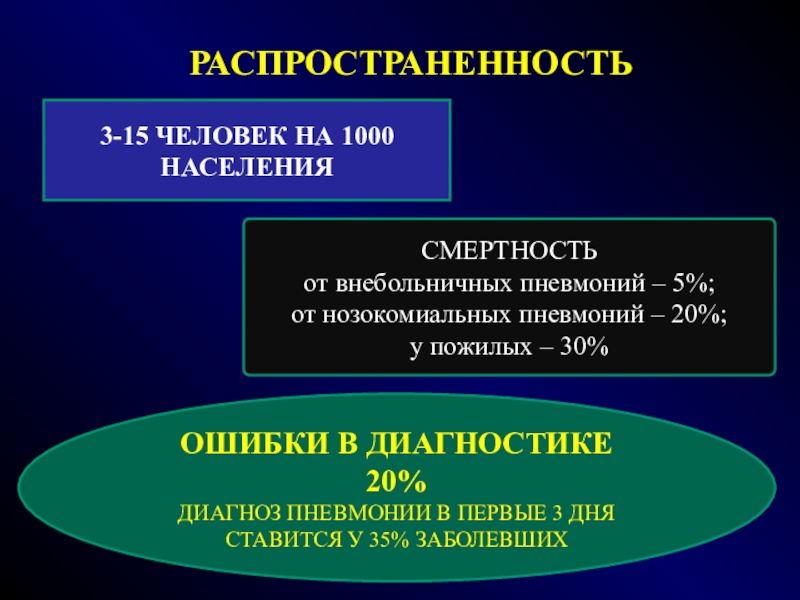 РАСПРОСТРАНЕННОСТЬ

3-15 ЧЕЛОВЕК НА 1000 НАСЕЛЕНИЯ

СМЕРТНОСТЬ
от внебольничных пневмоний – 5%;
от нозокомиальных пневмоний – 20%;
у пожилых – 30%

ОШИБКИ В ДИАГНОСТИКЕ
20%
ДИАГНОЗ ПНЕВМОНИИ В ПЕРВЫЕ 3 ДНЯ СТАВИТСЯ У 35% ЗАБОЛЕВШИХ